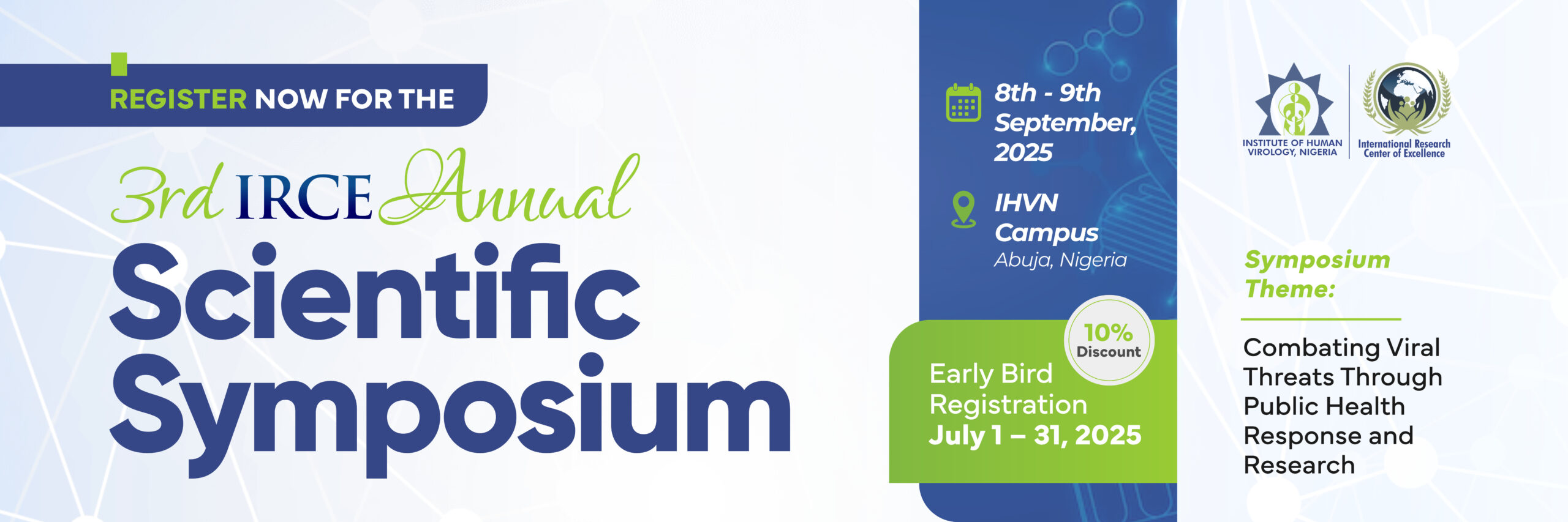 REGISTER NOW FOR THE

3rd IRCE Annual
Scientific
Symposium

8th - 9th September, 2025

IHVN Campus
Abuja, Nigeria

10%
Discount

Early Bird
Registration
July 1 – 31, 2025

INSTITUTE OF HUMAN VIROLOGY, NIGERIA

International Research Center of Excellence

Symposium Theme:

Combating Viral Threats Through Public Health Response and Research